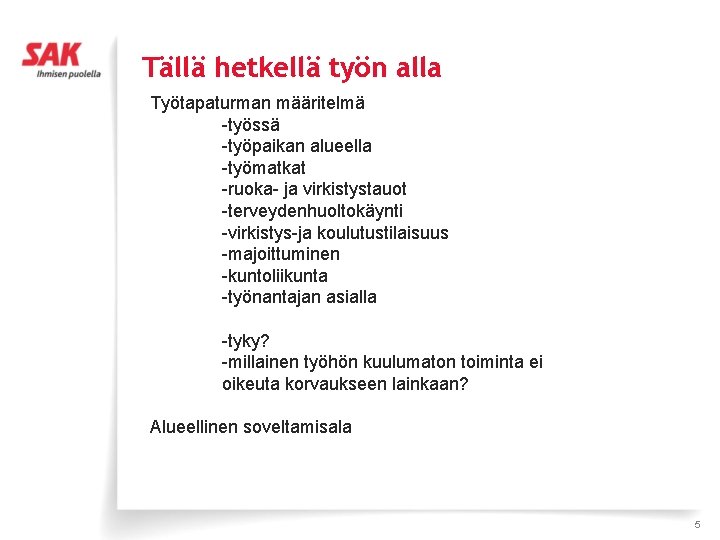 SAK
Ihmisen puolella

Tällä hetkellä työn alla

Työtapaturman määritelmä
-työssä
-työpaikan alueella
-työmatkat
-ruoka- ja virkistystauot
-terveydenhuoltokäynti
-virkistys-ja koulutustilaisuus
-majoittuminen
-kuntoliikunta
-työnantajan asialla

-tyky?
-millainen työhön kuulumaton toiminta ei oikeuta korvaukseen lainkaan?

Alueellinen soveltamisala

5